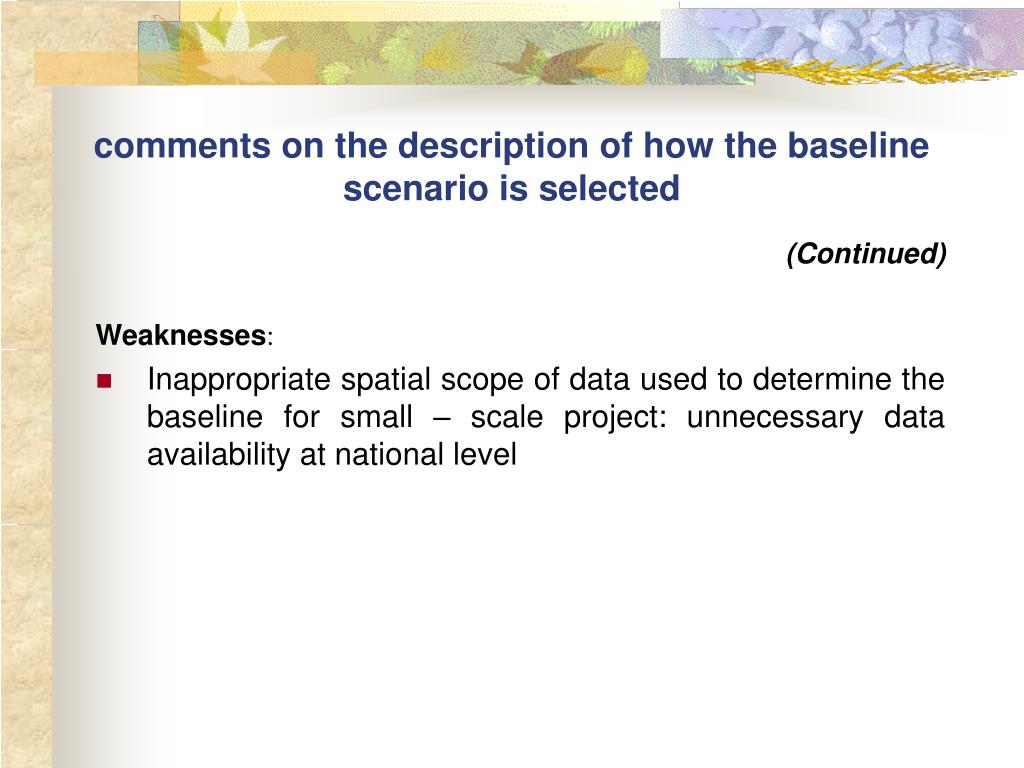 comments on the description of how the baseline scenario is selected

(Continued)

Weaknesses:

Inappropriate spatial scope of data used to determine the baseline for small – scale project: unnecessary data availability at national level